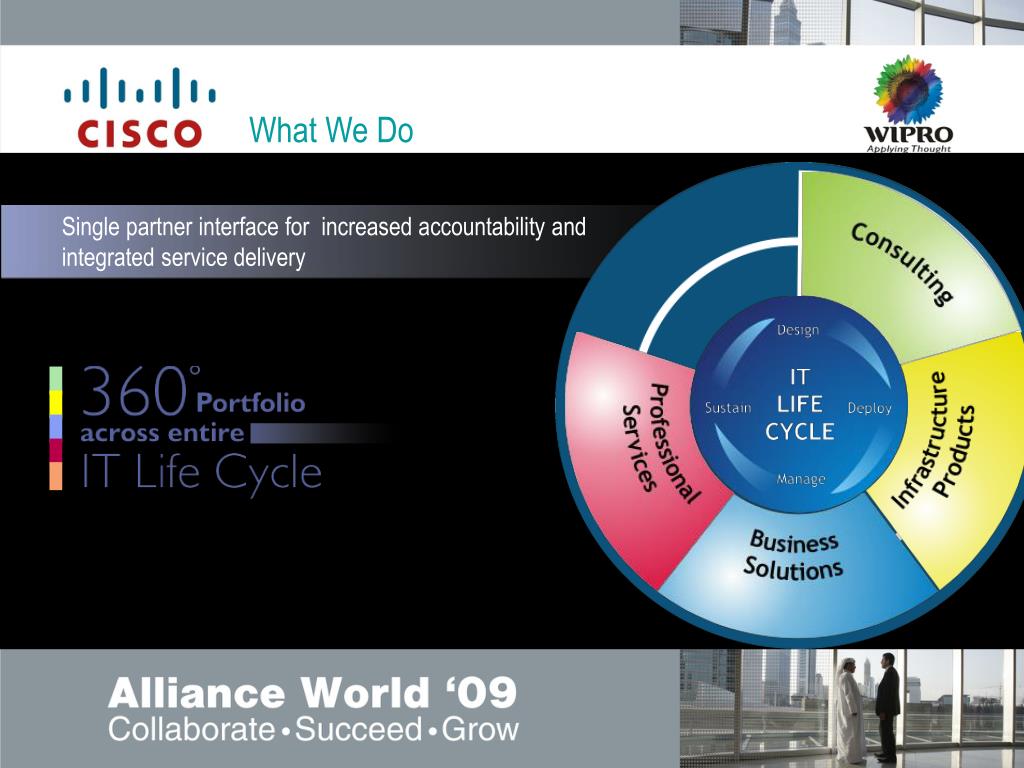 CISCO

What We Do

WIPRO
Applying Thought

Single partner interface for increased accountability and integrated service delivery

360° Portfolio
across entire
IT Life Cycle

Consulting

Infrastructure Products

Business Solutions

Professional Services

Design

Deploy

Manage

Sustain

IT
LIFE
CYCLE

Alliance World '09
Collaborate • Succeed • Grow